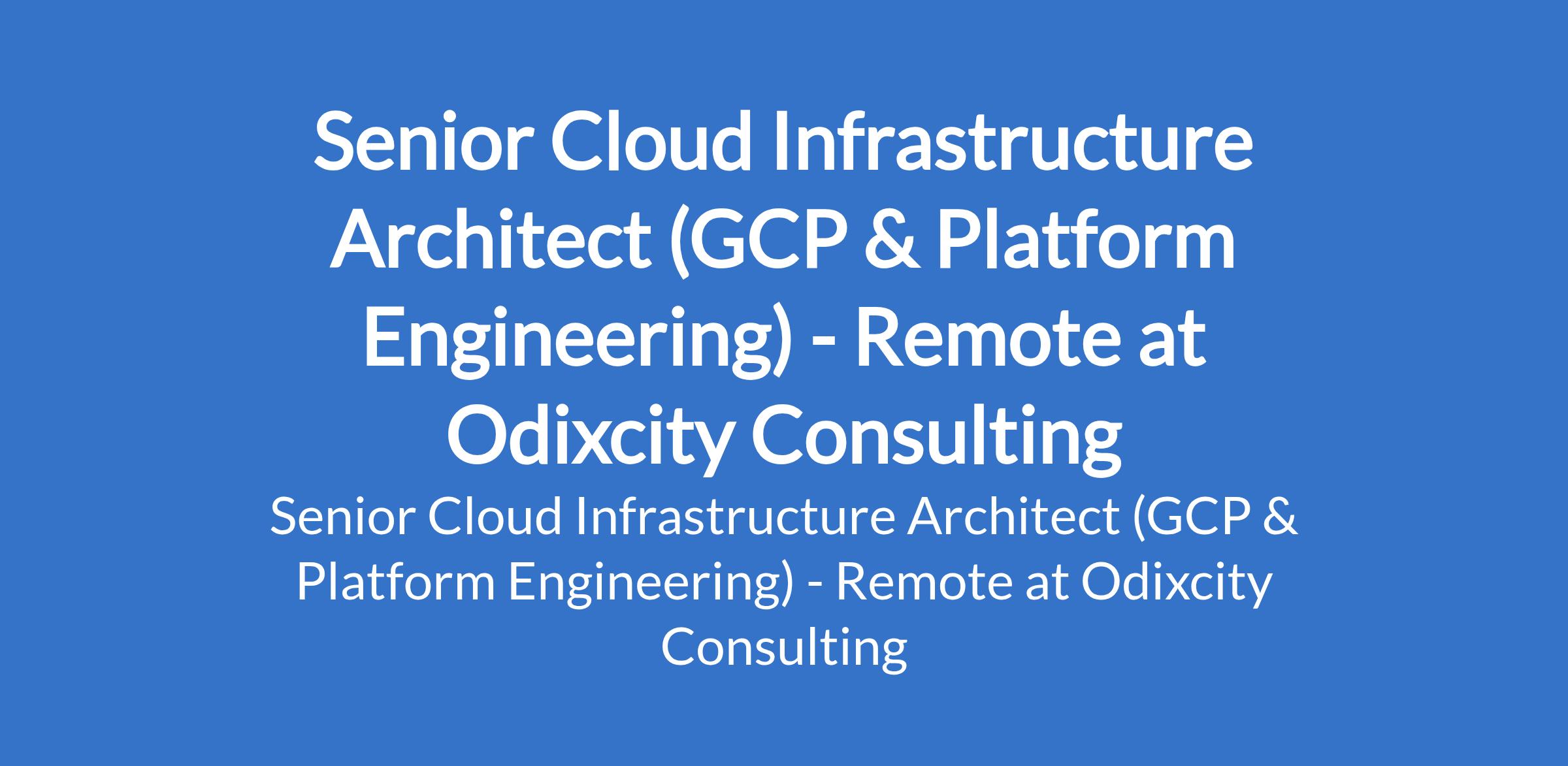 Senior Cloud Infrastructure Architect (GCP & Platform Engineering) - Remote at Odixcity Consulting

Senior Cloud Infrastructure Architect (GCP & Platform Engineering) - Remote at Odixcity Consulting